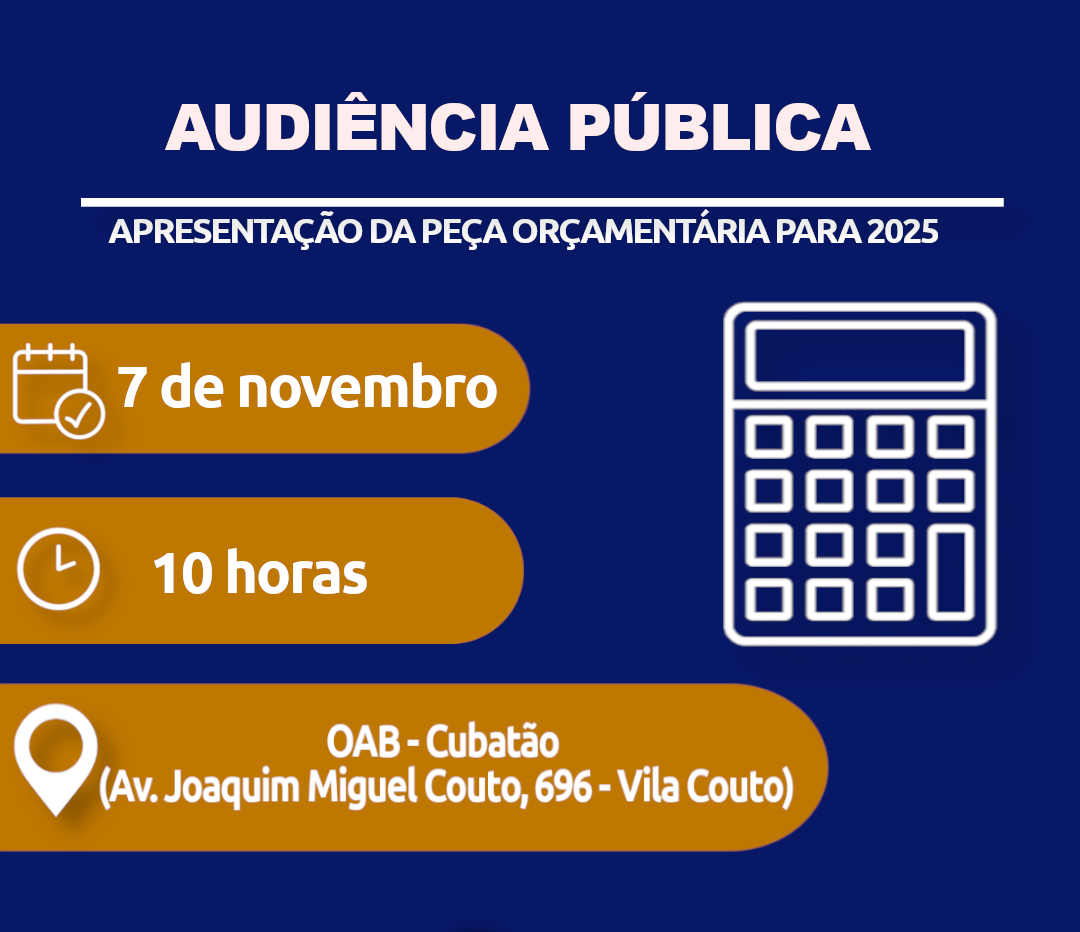 AUDIÊNCIA PÚBLICA

APRESENTAÇÃO DA PEÇA ORÇAMENTÁRIA PARA 2025

7 de novembro

10 horas

OAB - Cubatão
(Av. Joaquim Miguel Couto, 696 - Vila Couto)